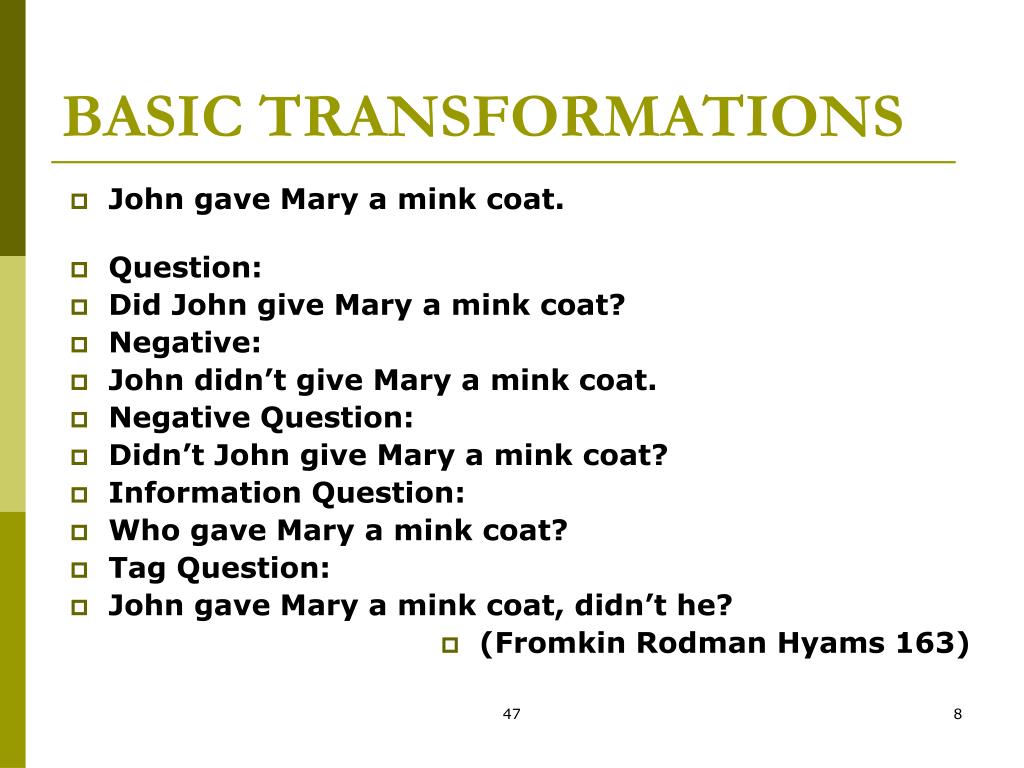 BASIC TRANSFORMATIONS

John gave Mary a mink coat.

Question:
Did John give Mary a mink coat?
Negative:
John didn’t give Mary a mink coat.
Negative Question:
Didn’t John give Mary a mink coat?
Information Question:
Who gave Mary a mink coat?
Tag Question:
John gave Mary a mink coat, didn’t he?
(Fromkin Rodman Hyams 163)

47

8